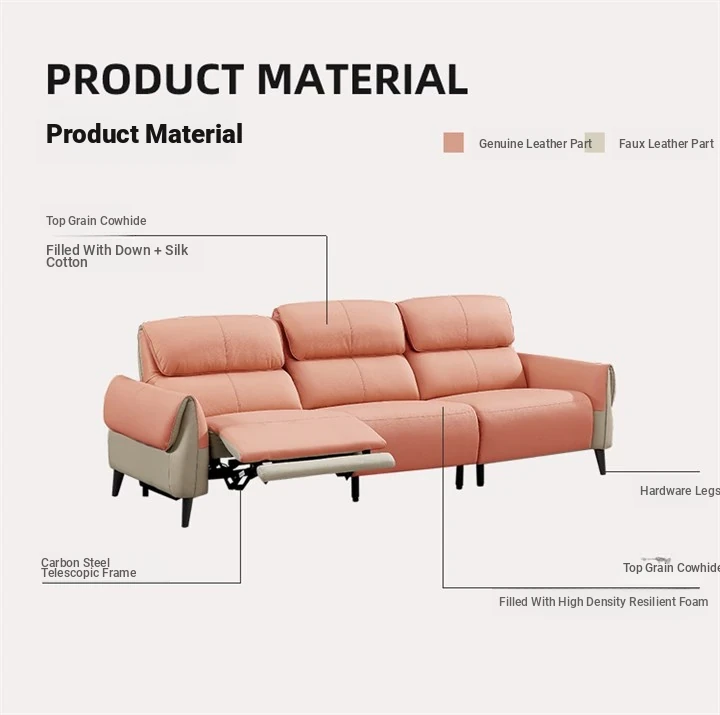 PRODUCT MATERIAL

Product Material

Genuine Leather Part

Faux Leather Part

Top Grain Cowhide

Filled With Down + Silk Cotton

Hardware Legs

Carbon Steel Telescopic Frame

Top Grain Cowhide

Filled With High Density Resilient Foam